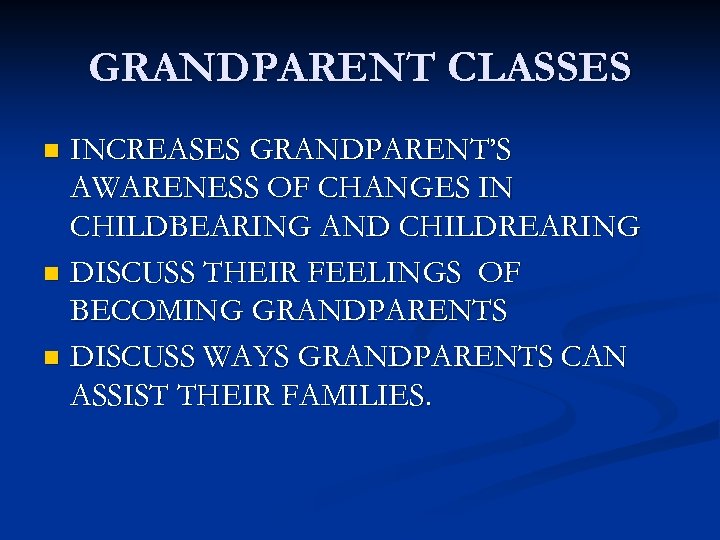 GRANDPARENT CLASSES

- INCREASES GRANDPARENT'S AWARENESS OF CHANGES IN CHILDBEARING AND CHILDREARING
- DISCUSS THEIR FEELINGS OF BECOMING GRANDPARENTS
- DISCUSS WAYS GRANDPARENTS CAN ASSIST THEIR FAMILIES.